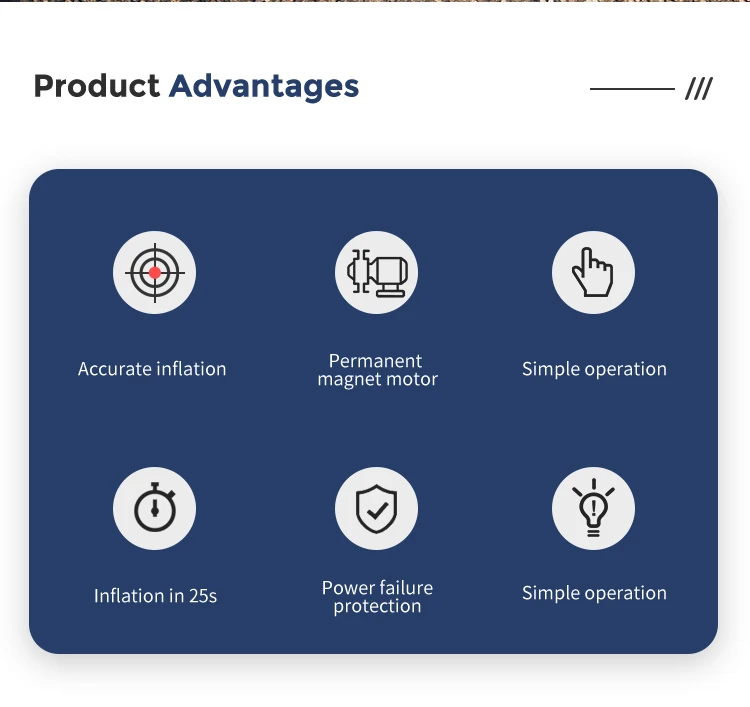 Product Advantages

///

Accurate inflation

Permanent magnet motor

Simple operation

Inflation in 25s

Power failure protection

Simple operation